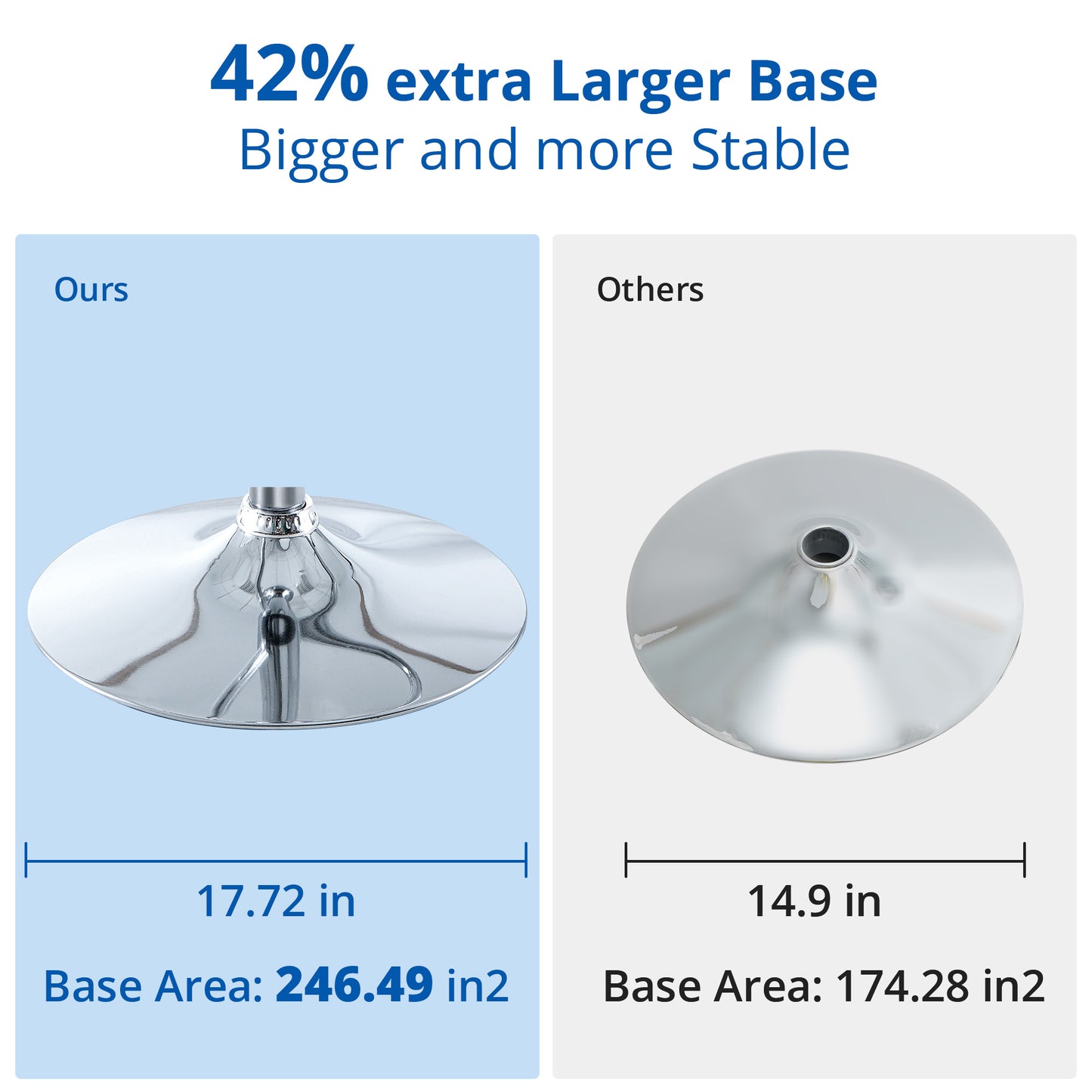 42% extra Larger Base
Bigger and more Stable

Ours

17.72 in

Base Area: 246.49 in2

Others

14.9 in

Base Area: 174.28 in2